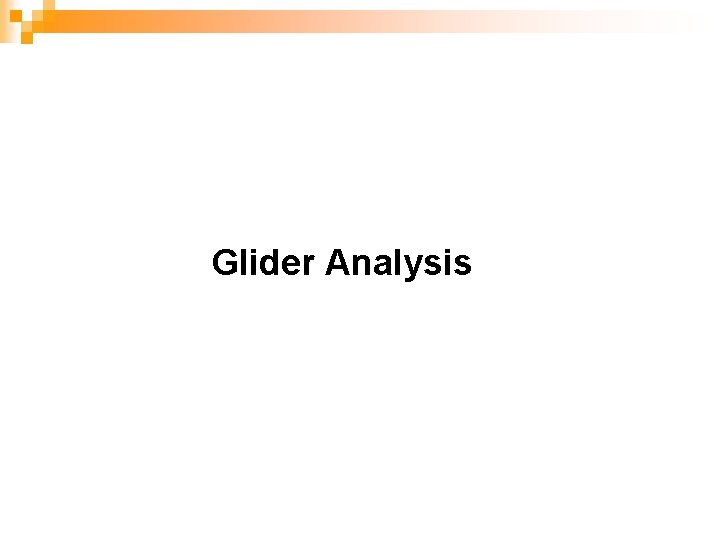 Glider Analysis